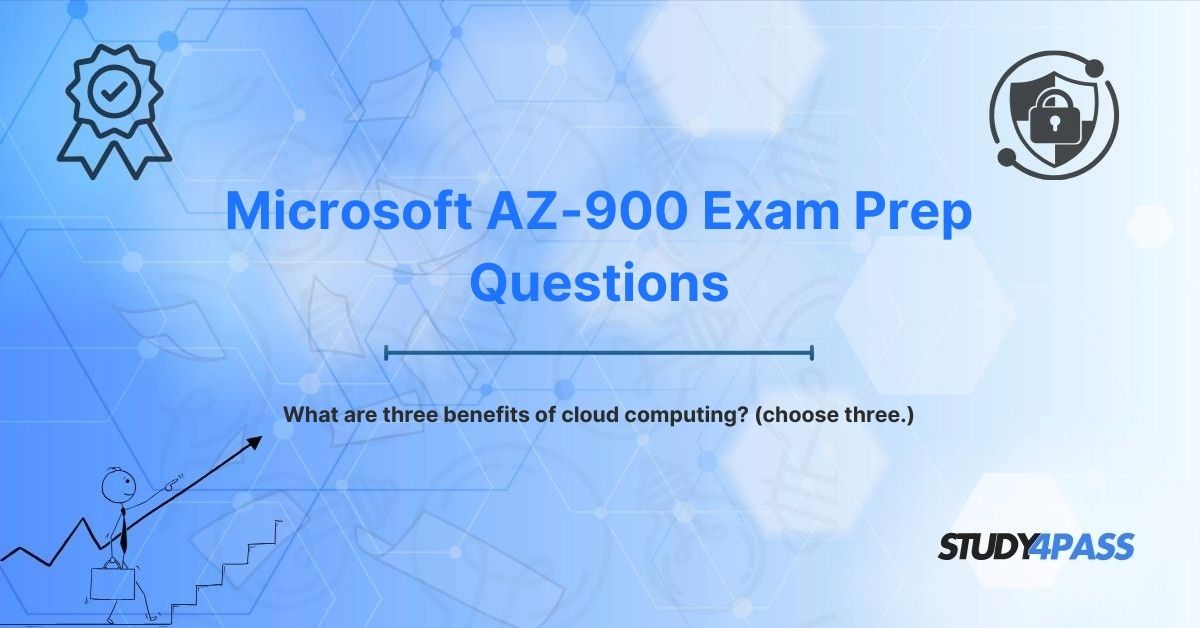 Microsoft AZ-900 Exam Prep Questions

What are three benefits of cloud computing? (choose three.)

STUDY4PASS